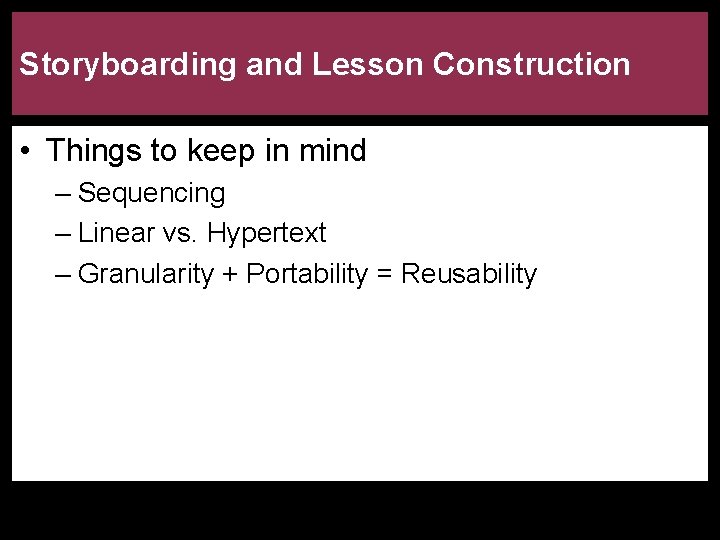 Storyboarding and Lesson Construction

• Things to keep in mind
– Sequencing
– Linear vs. Hypertext
– Granularity + Portability = Reusability